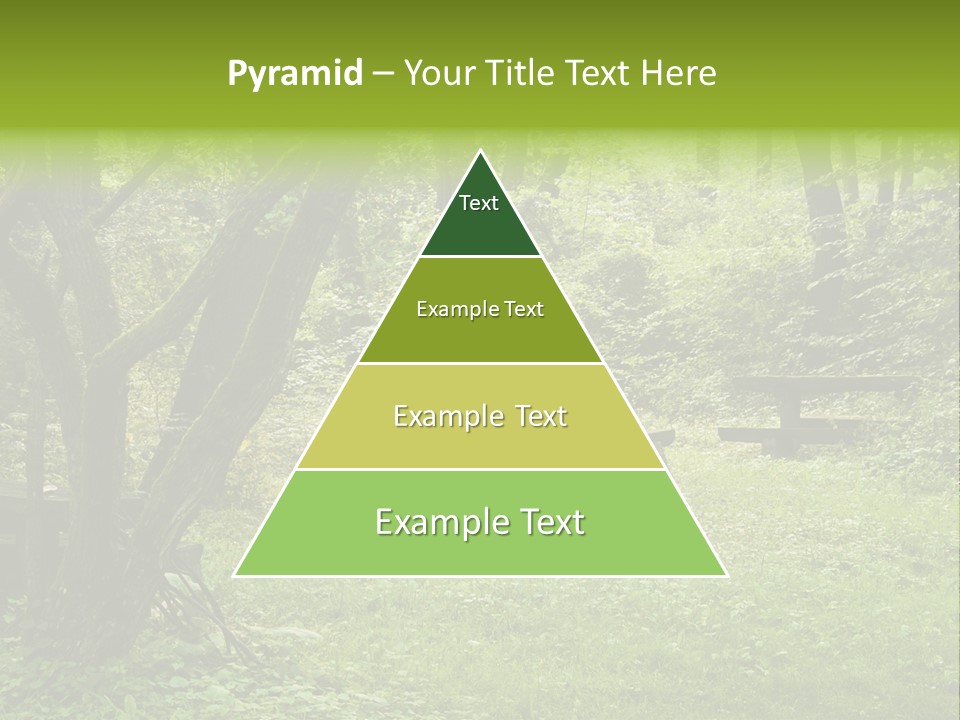 Pyramid – Your Title Text Here

Text

Example Text

Example Text

Example Text